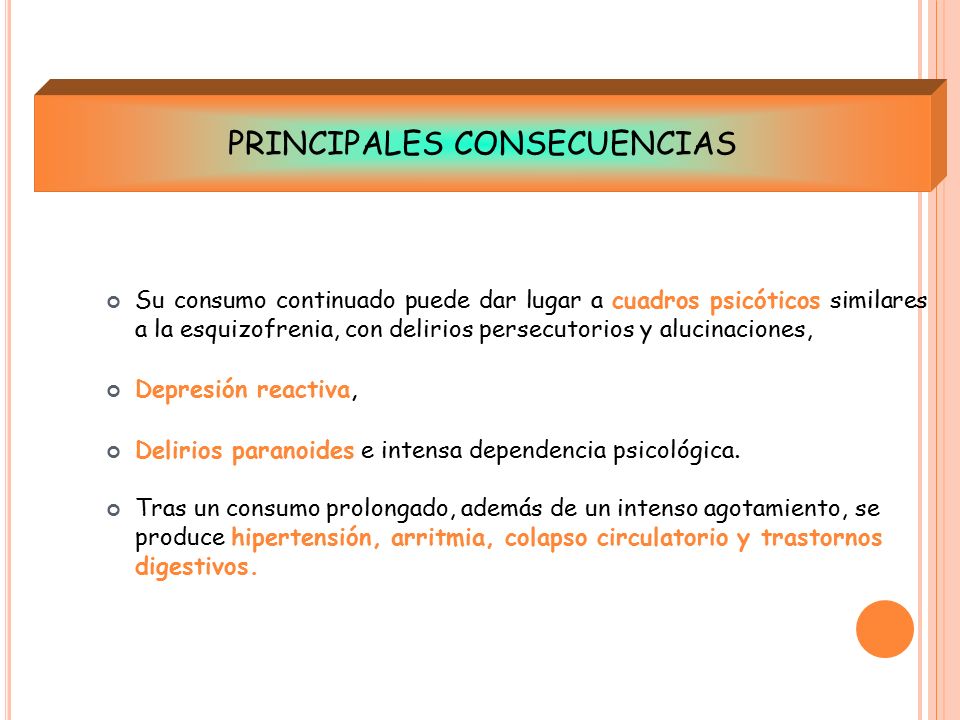 PRINCIPALES CONSECUENCIAS

Su consumo continuado puede dar lugar a cuadros psicóticos similares a la esquizofrenia, con delirios persecutorios y alucinaciones,

Depresión reactiva,

Delirios paranoides e intensa dependencia psicológica.

Tras un consumo prolongado, además de un intenso agotamiento, se produce hipertensión, arritmia, colapso circulatorio y trastornos digestivos.